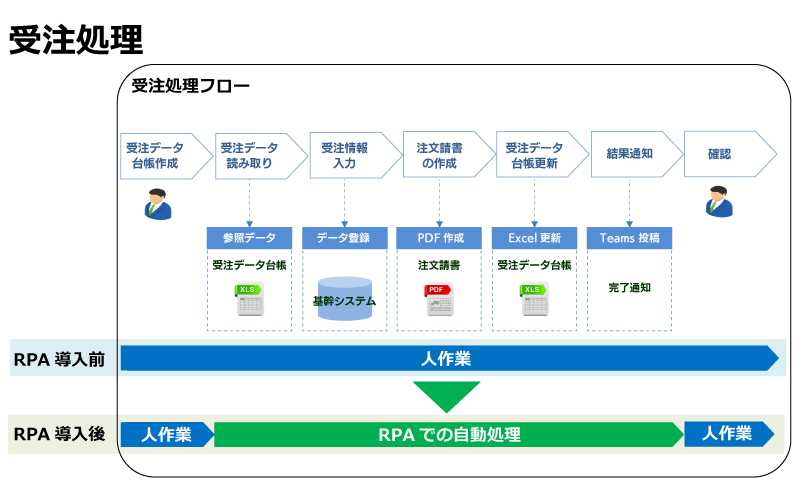 受注処理

受注処理フロー

受注データ台帳作成

受注データ読み取り

受注情報入力

注文請書の作成

受注データ台帳更新

結果通知

確認

参照データ

受注データ台帳

XLS

データ登録

基幹システム

PDF 作成

注文請書

PDF

Excel 更新

受注データ台帳

XLS

Teams 投稿

完了通知

RPA 導入前

人作業

RPA 導入後

人作業

RPA での自動処理

人作業